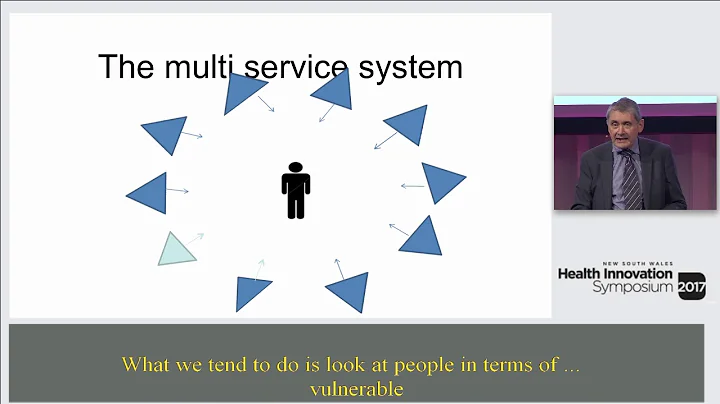 The multi service system

NEW SOUTH WALES
Health Innovation
Symposium 2017

What we tend to do is look at people in terms of ... vulnerable